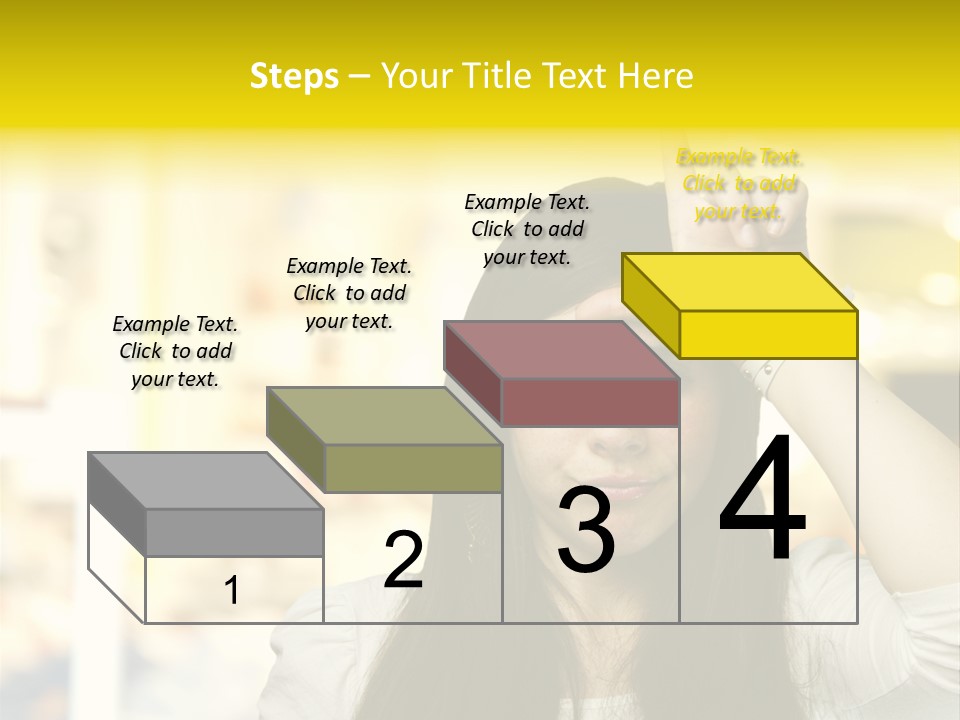 Steps – Your Title Text Here

Example Text. Click to add your text.

Example Text. Click to add your text.

Example Text. Click to add your text.

Example Text. Click to add your text.

1

2

3

4